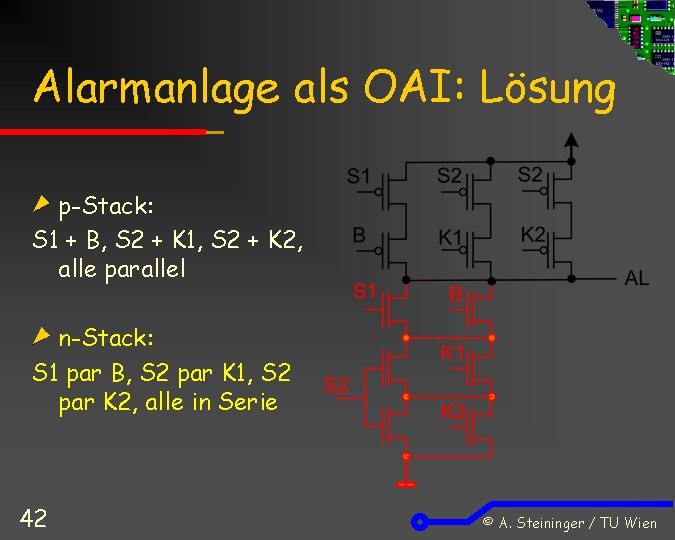 Alarmanlage als OAI: Lösung

p-Stack:
S1 + B, S2 + K1, S2 + K2, alle parallel

n-Stack:
S1 par B, S2 par K1, S2 par K2, alle in Serie

S1
S2
S2
B
K1
K2
AL
S1
B
K1
S2
K2

42

© A. Steininger / TU Wien